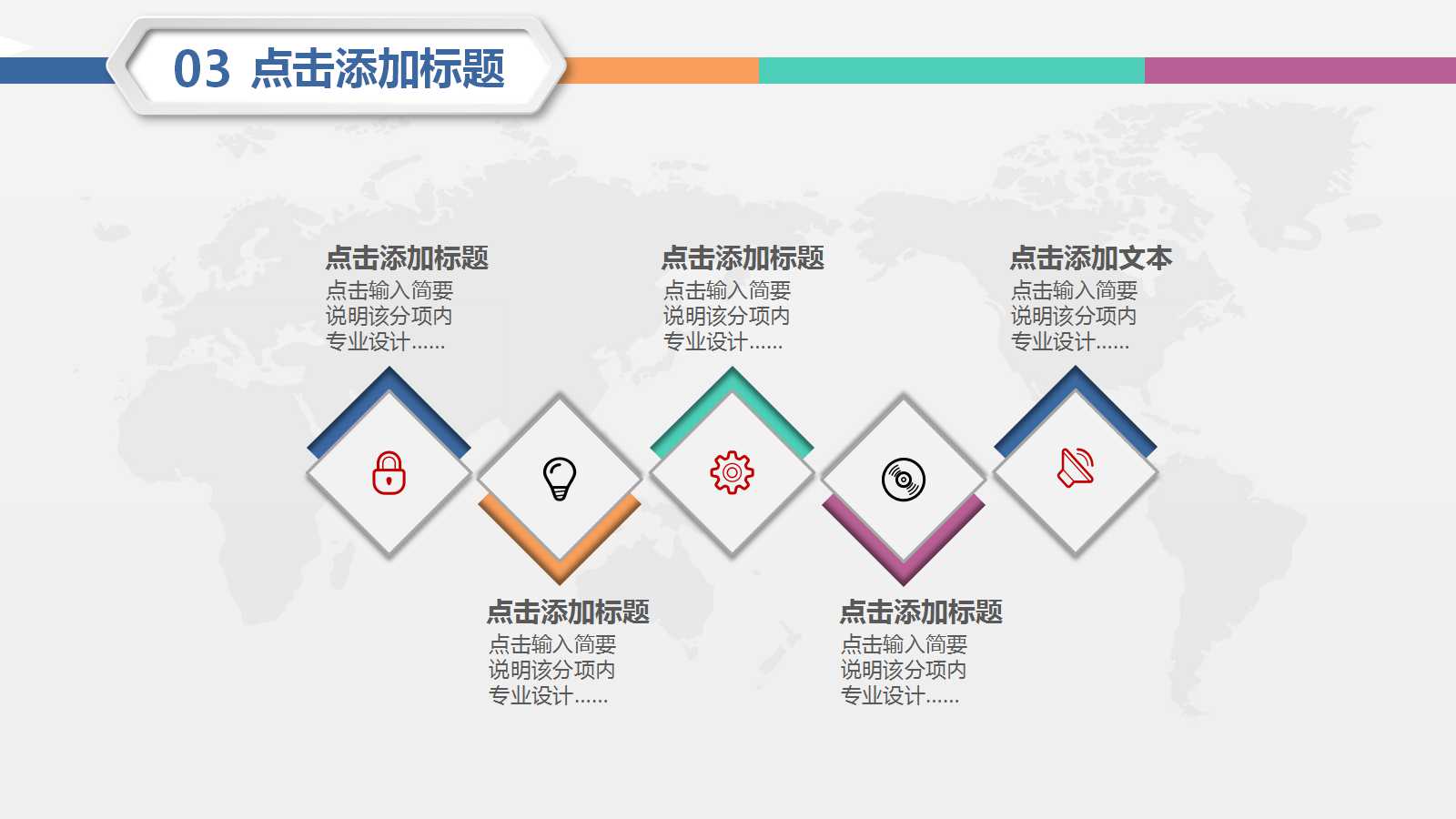 03 点击添加标题

点击添加标题
点击输入简要说明该分项内专业设计……

点击添加标题
点击输入简要说明该分项内专业设计……

点击添加文本
点击输入简要说明该分项内专业设计……

点击添加标题
点击输入简要说明该分项内专业设计……

点击添加标题
点击输入简要说明该分项内专业设计……